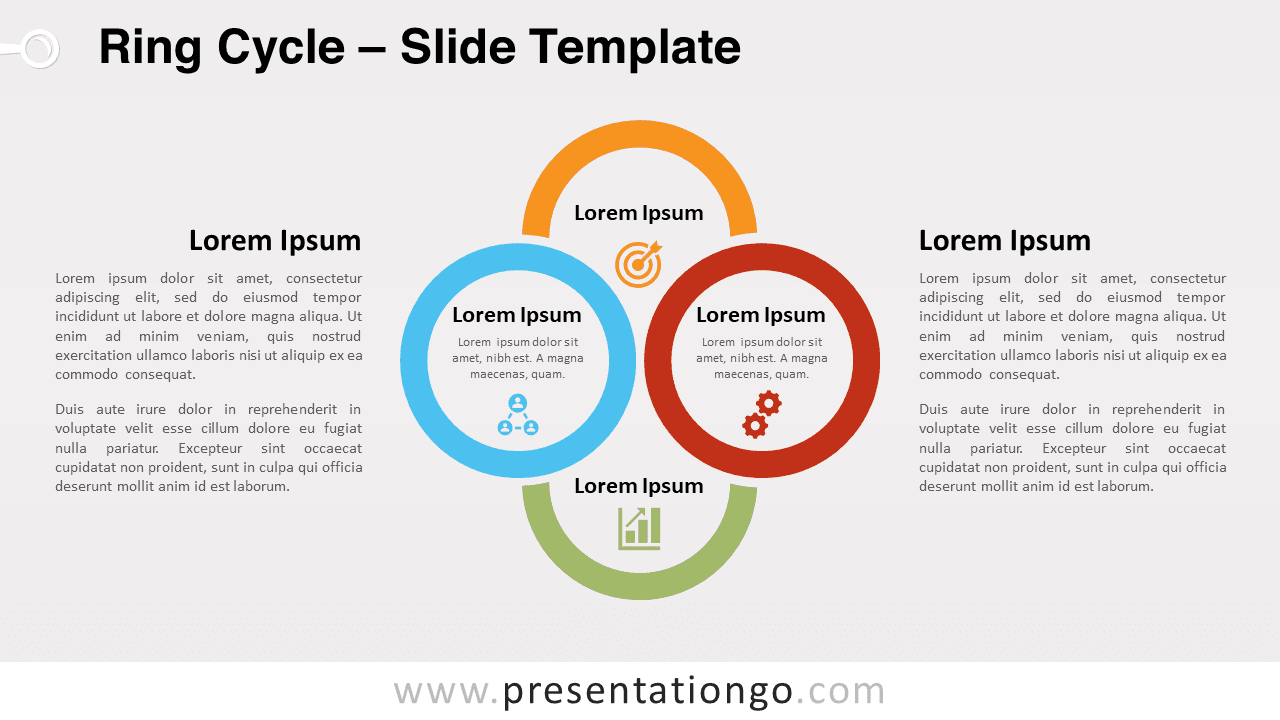 Ring Cycle – Slide Template

Lorem Ipsum

Lorem ipsum dolor sit amet, consectetur adipiscing elit, sed do eiusmod tempor incididunt ut labore et dolore magna aliqua. Ut enim ad minim veniam, quis nostrud exercitation ullamco laboris nisi ut aliquip ex ea commodo consequat.

Duis aute irure dolor in reprehenderit in voluptate velit esse cillum dolore eu fugiat nulla pariatur. Excepteur sint occaecat cupidatat non proident, sunt in culpa qui officia deserunt mollit anim id est laborum.

Lorem Ipsum

Lorem Ipsum

Lorem ipsum dolor sit amet, nibh est. A magna maecenas, quam.

Lorem Ipsum

Lorem ipsum dolor sit amet, nibh est. A magna maecenas, quam.

Lorem Ipsum

Lorem Ipsum

Lorem ipsum dolor sit amet, consectetur adipiscing elit, sed do eiusmod tempor incididunt ut labore et dolore magna aliqua. Ut enim ad minim veniam, quis nostrud exercitation ullamco laboris nisi ut aliquip ex ea commodo consequat.

Duis aute irure dolor in reprehenderit in voluptate velit esse cillum dolore eu fugiat nulla pariatur. Excepteur sint occaecat cupidatat non proident, sunt in culpa qui officia deserunt mollit anim id est laborum.

www.presentationgo.com